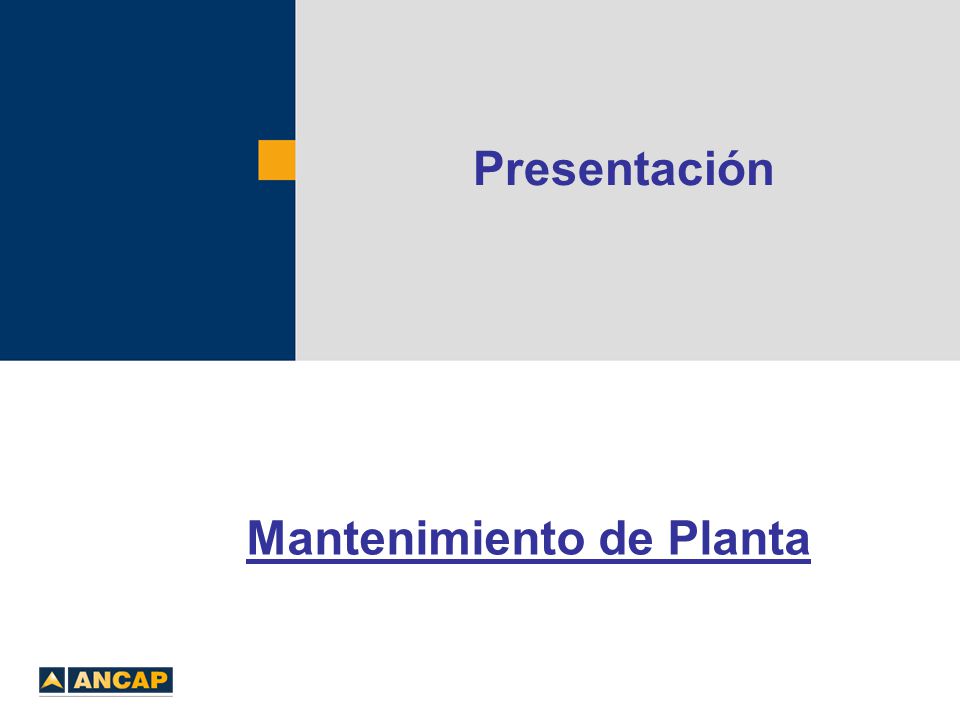 Presentación

Mantenimiento de Planta

ANCAP